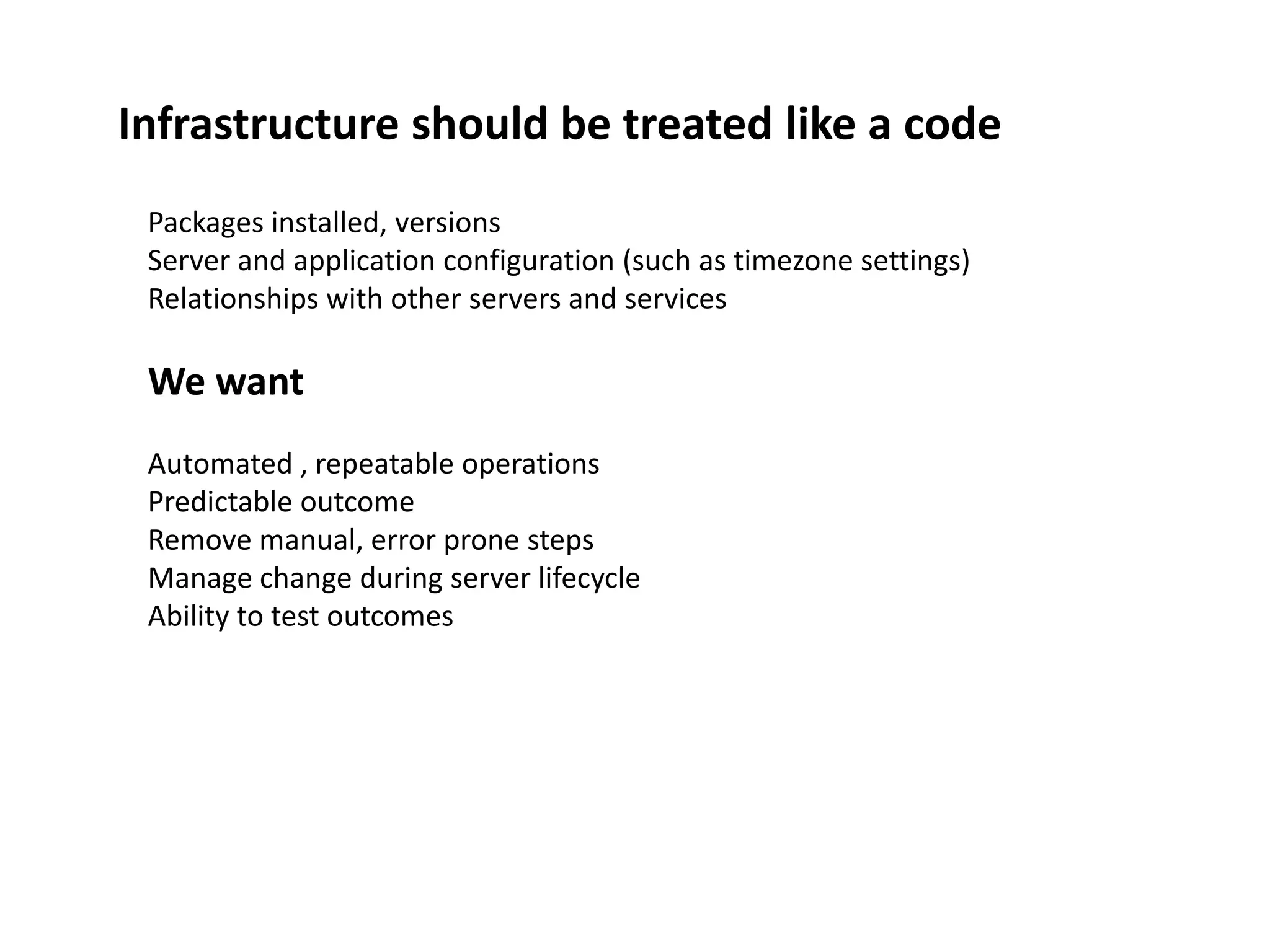 Infrastructure should be treated like a code

Packages installed, versions
Server and application configuration (such as timezone settings)
Relationships with other servers and services

We want

Automated , repeatable operations
Predictable outcome
Remove manual, error prone steps
Manage change during server lifecycle
Ability to test outcomes